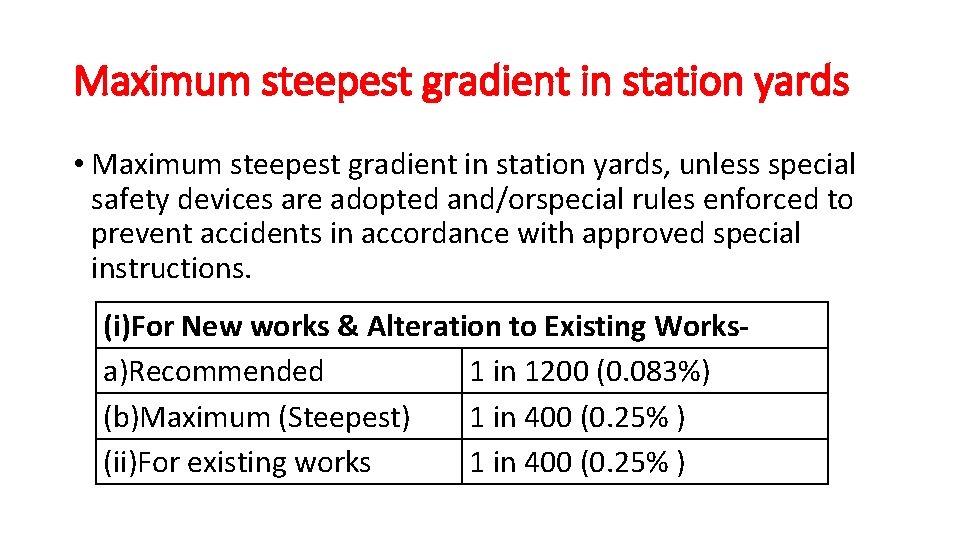 Maximum steepest gradient in station yards

• Maximum steepest gradient in station yards, unless special safety devices are adopted and/orspecial rules enforced to prevent accidents in accordance with approved special instructions.

| (i)For New works & Alteration to Existing Works- | |
|---|---|
| a)Recommended | 1 in 1200 (0.083%) |
| (b)Maximum (Steepest) | 1 in 400 (0.25% ) |
| (ii)For existing works | 1 in 400 (0.25% ) |